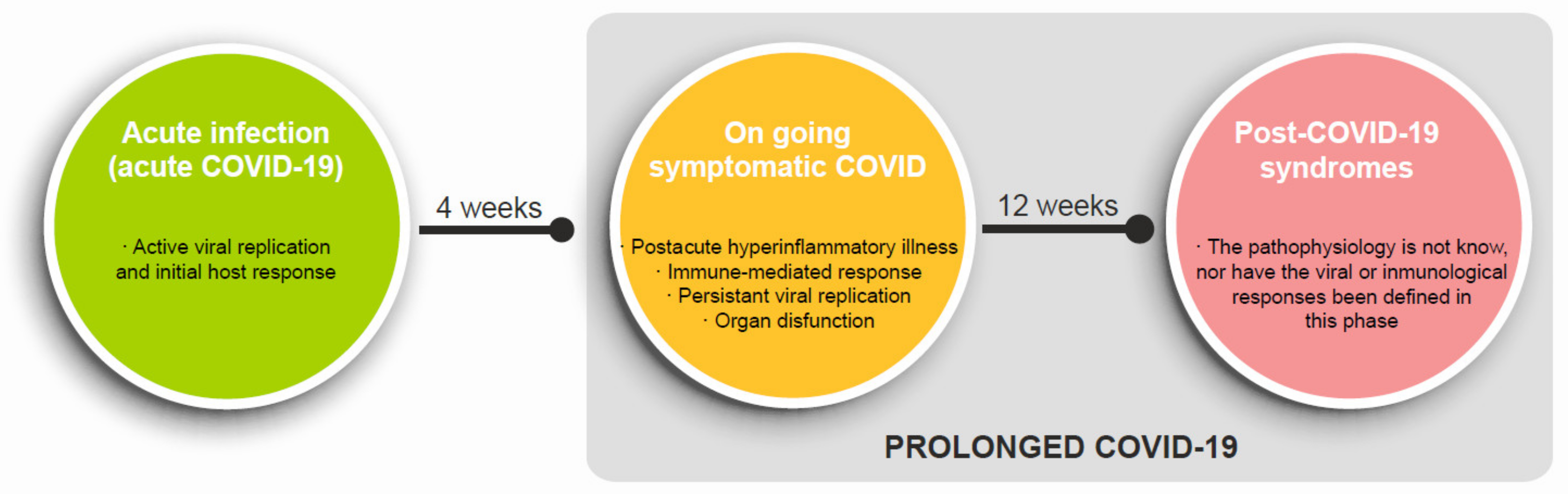 Acute infection (acute COVID-19)

· Active viral replication and initial host response

4 weeks

On going symptomatic COVID

· Postacute hyperinflammatory illness
· Immune-mediated response
· Persistant viral replication
· Organ disfunction

12 weeks

Post-COVID-19 syndromes

· The pathophysiology is not know, nor have the viral or inmunological responses been defined in this phase

PROLONGED COVID-19